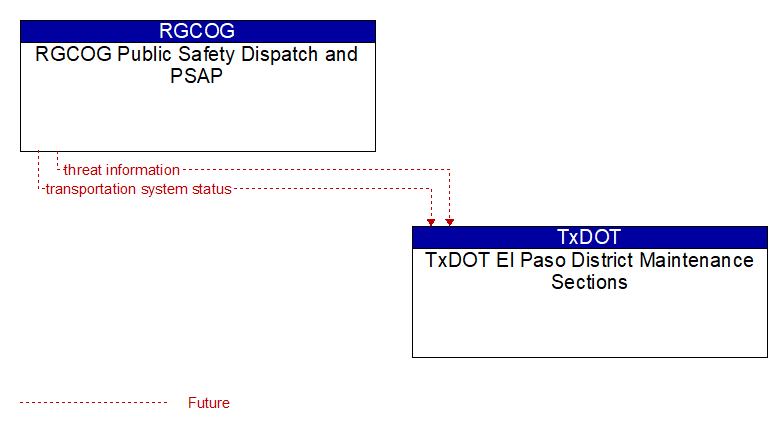 RGCOG
RGCOG Public Safety Dispatch and PSAP

threat information
transportation system status

TxDOT
TxDOT El Paso District Maintenance Sections

Future